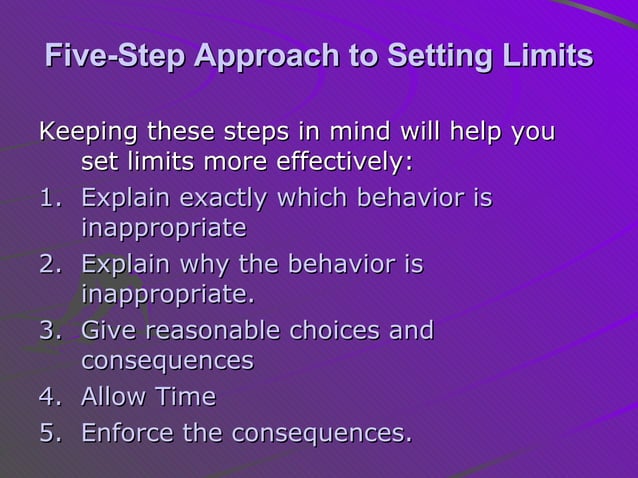 Five-Step Approach to Setting Limits

Keeping these steps in mind will help you set limits more effectively:

1. Explain exactly which behavior is inappropriate
2. Explain why the behavior is inappropriate.
3. Give reasonable choices and consequences
4. Allow Time
5. Enforce the consequences.